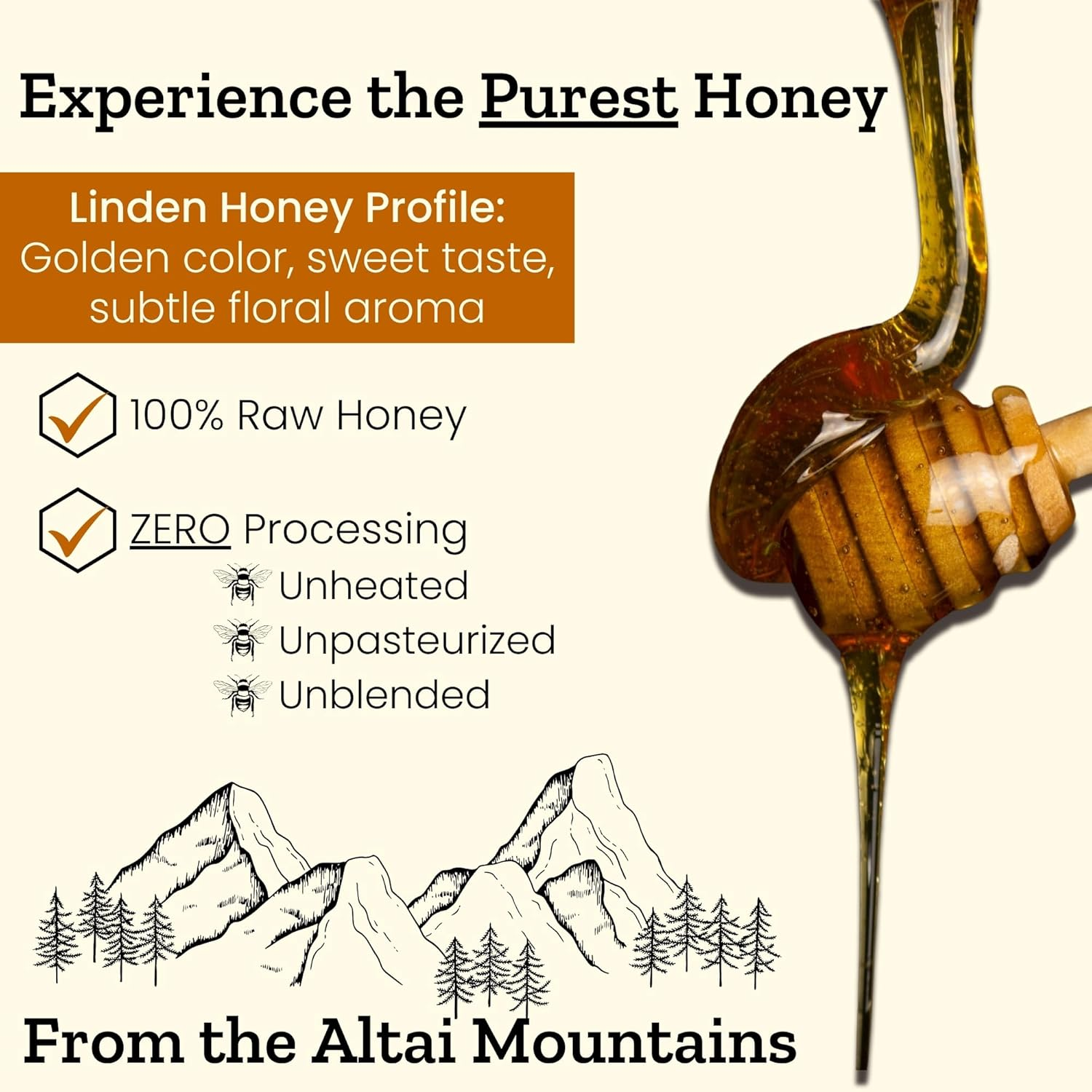 Experience the Purest Honey

Linden Honey Profile:
Golden color, sweet taste, subtle floral aroma

100% Raw Honey

ZERO Processing
Unheated
Unpasteurized
Unblended

From the Altai Mountains